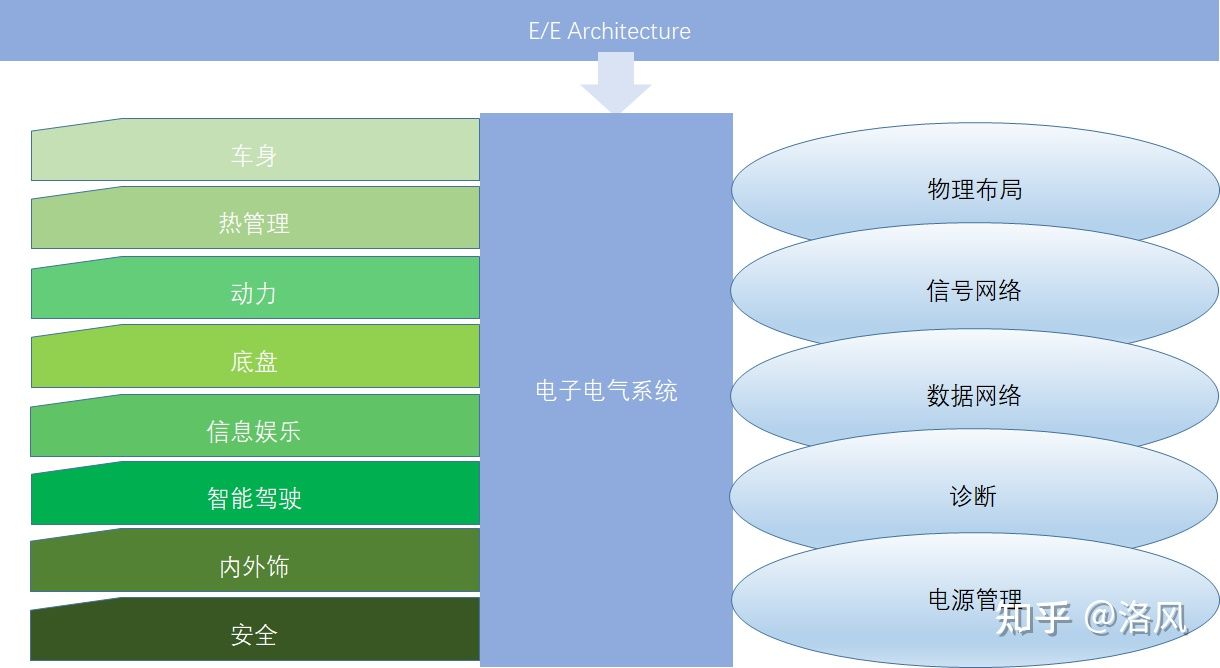 E/E Architecture

车身

热管理

动力

底盘

信息娱乐

智能驾驶

内外饰

安全

电子电气系统

物理布局

信号网络

数据网络

诊断

电源管理

知乎 @洛风